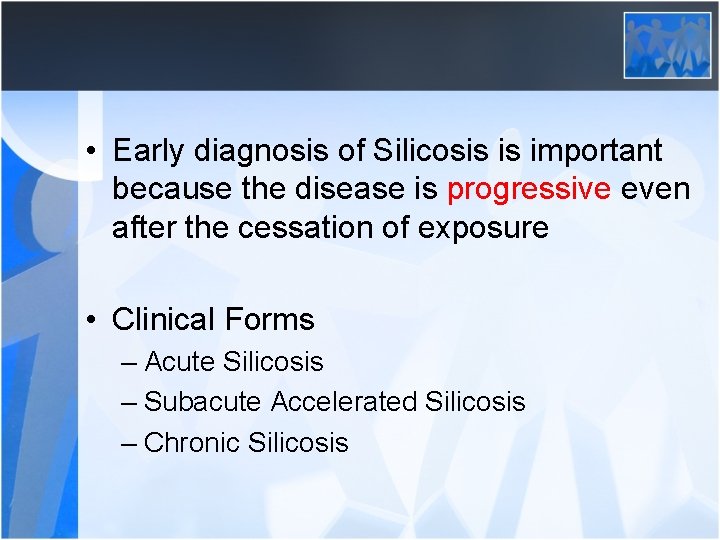 • Early diagnosis of Silicosis is important because the disease is progressive even after the cessation of exposure

• Clinical Forms
– Acute Silicosis
– Subacute Accelerated Silicosis
– Chronic Silicosis